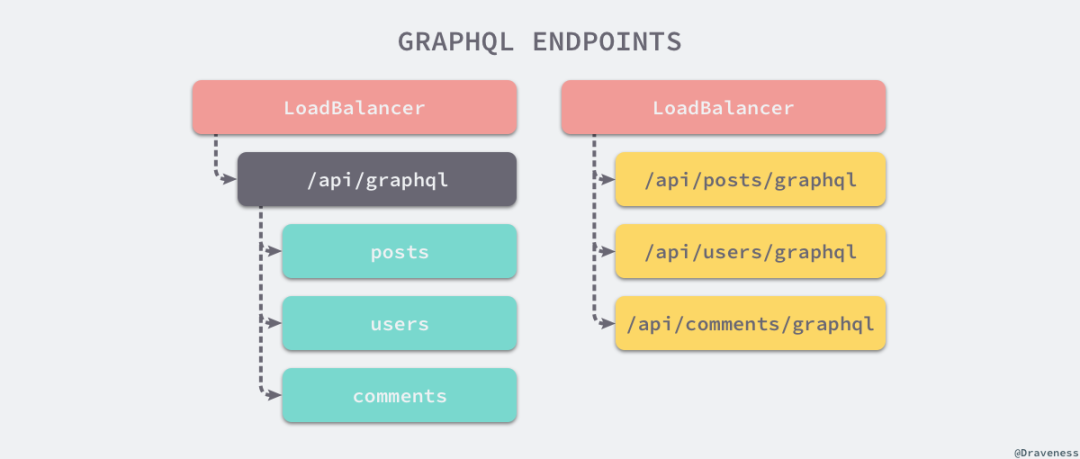 GRAPHQL ENDPOINTS

LoadBalancer

/api/graphql

posts

users

comments

LoadBalancer

/api/posts/graphql

/api/users/graphql

/api/comments/graphql

@Draveness